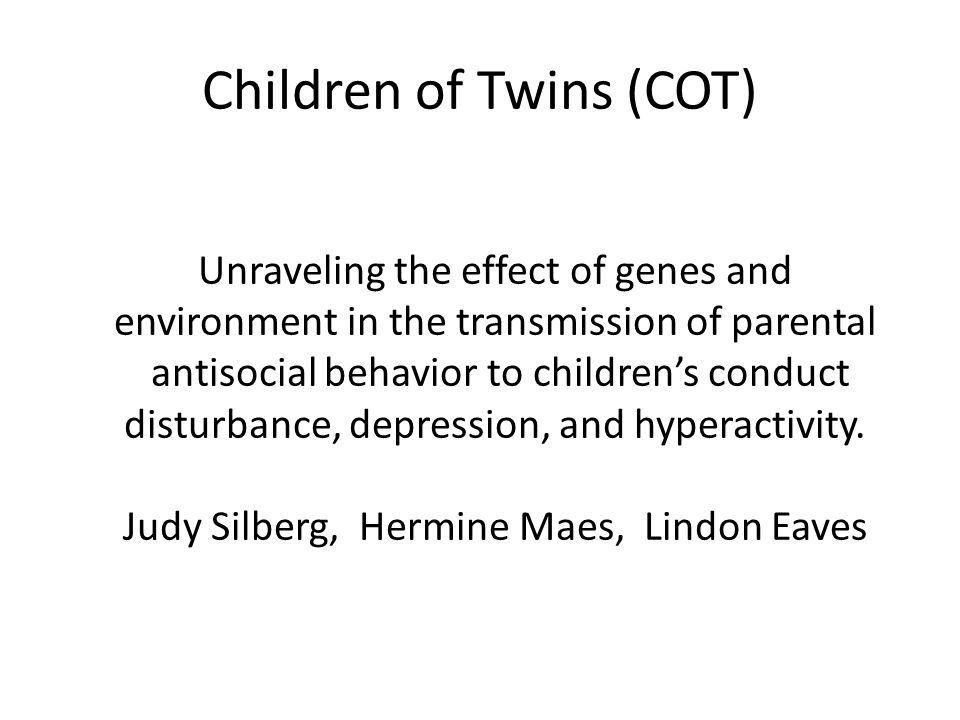 Children of Twins (COT)

Unraveling the effect of genes and environment in the transmission of parental antisocial behavior to children's conduct disturbance, depression, and hyperactivity.

Judy Silberg, Hermine Maes, Lindon Eaves